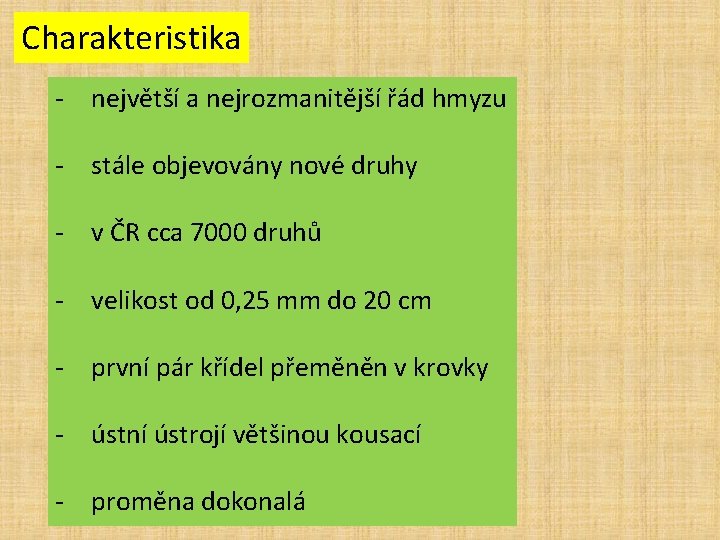 Charakteristika

- největší a nejrozmanitější řád hmyzu

- stále objevovány nové druhy

- v ČR cca 7000 druhů

- velikost od 0,25 mm do 20 cm

- první pár křídel přeměněn v krovky

- ústní ústrojí většinou kousací

- proměna dokonalá